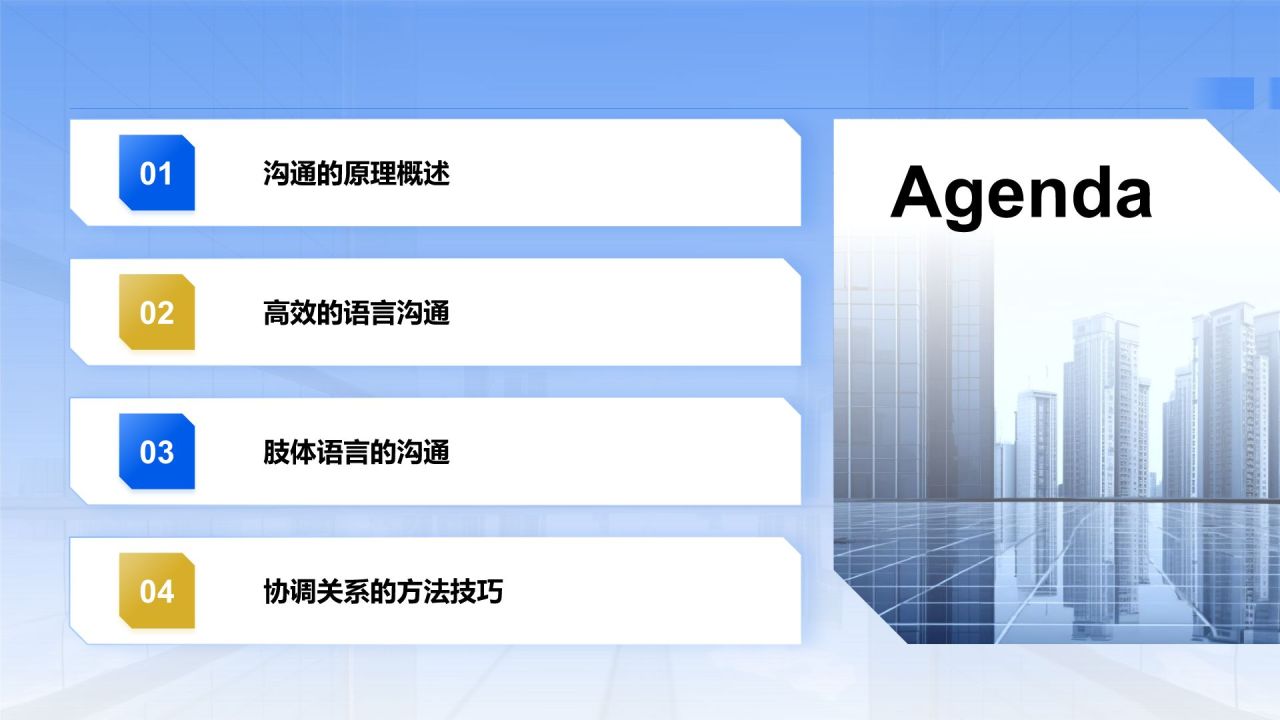 01
沟通的原理概述

02
高效的语言沟通

03
肢体语言的沟通

04
协调关系的方法技巧

Agenda